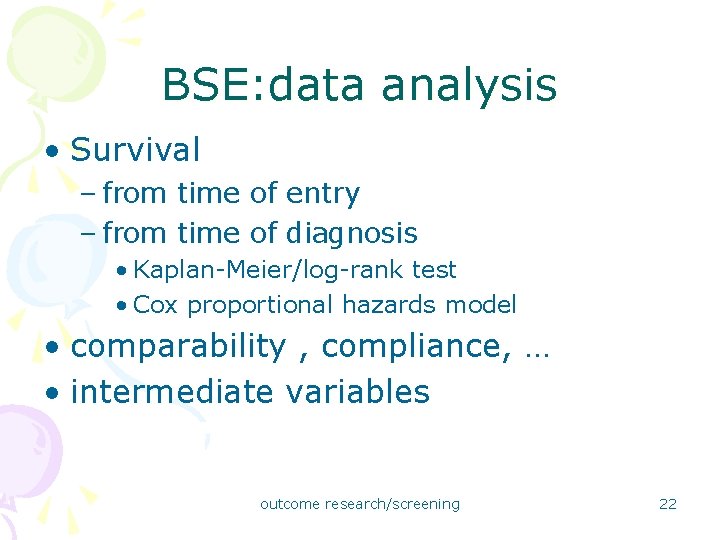 BSE:data analysis

• Survival
  – from time of entry
  – from time of diagnosis
    • Kaplan-Meier/log-rank test
    • Cox proportional hazards model
• comparability , compliance, …
• intermediate variables

outcome research/screening

22